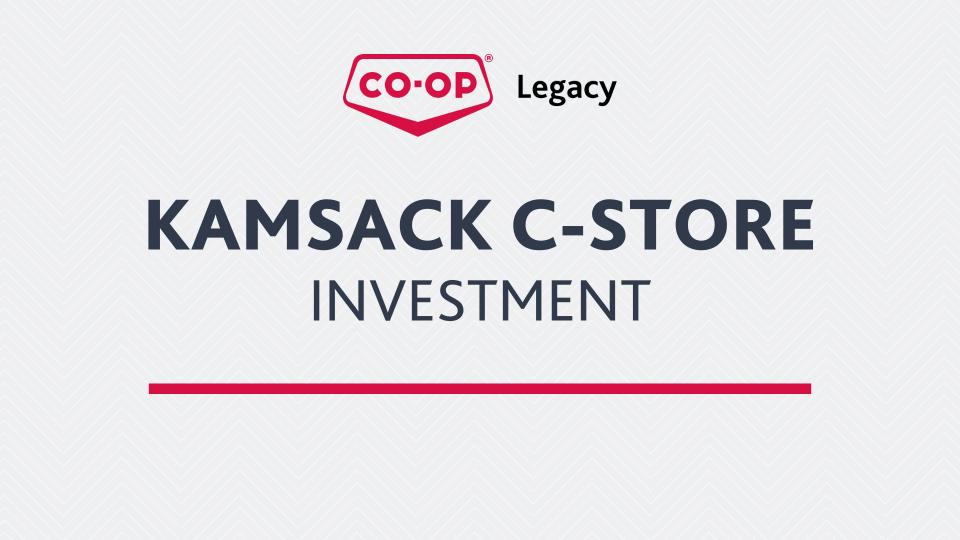 CO-OP® Legacy

KAMSACK C-STORE
INVESTMENT